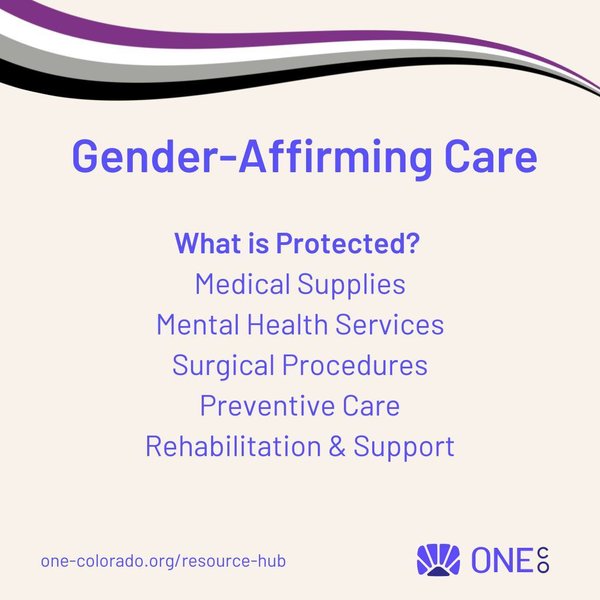 Gender-Affirming Care

What is Protected?
Medical Supplies
Mental Health Services
Surgical Procedures
Preventive Care
Rehabilitation & Support

one-colorado.org/resource-hub

ONE CO